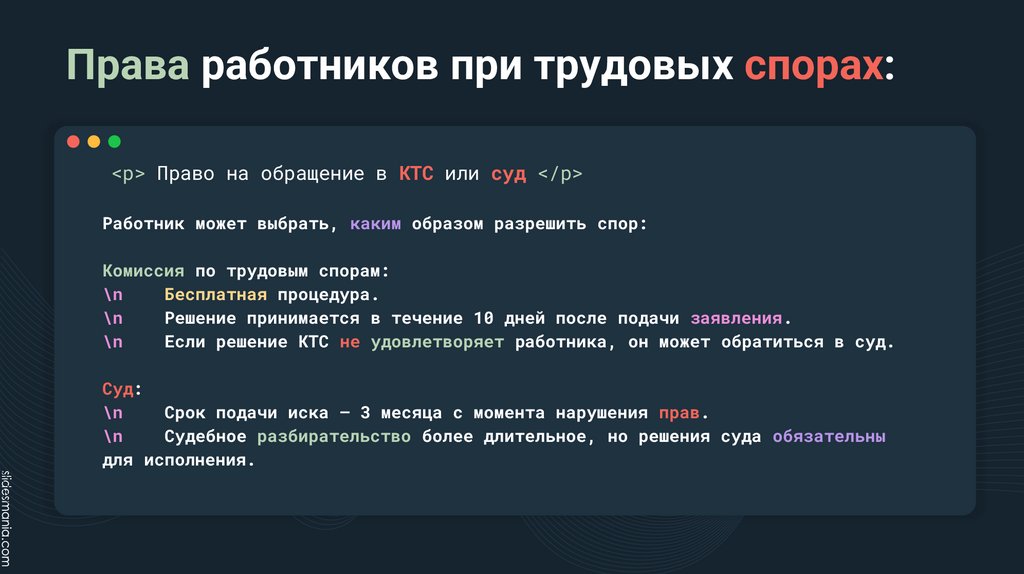 Права работников при трудовых спорах:

<p> Право на обращение в КТС или суд </p>

Работник может выбрать, каким образом разрешить спор:

Комиссия по трудовым спорам:
\n Бесплатная процедура.
\n Решение принимается в течение 10 дней после подачи заявления.
\n Если решение КТС не удовлетворяет работника, он может обратиться в суд.

Суд:
\n Срок подачи иска — 3 месяца с момента нарушения прав.
\n Судебное разбирательство более длительное, но решения суда обязательны для исполнения.

slidesmania.com